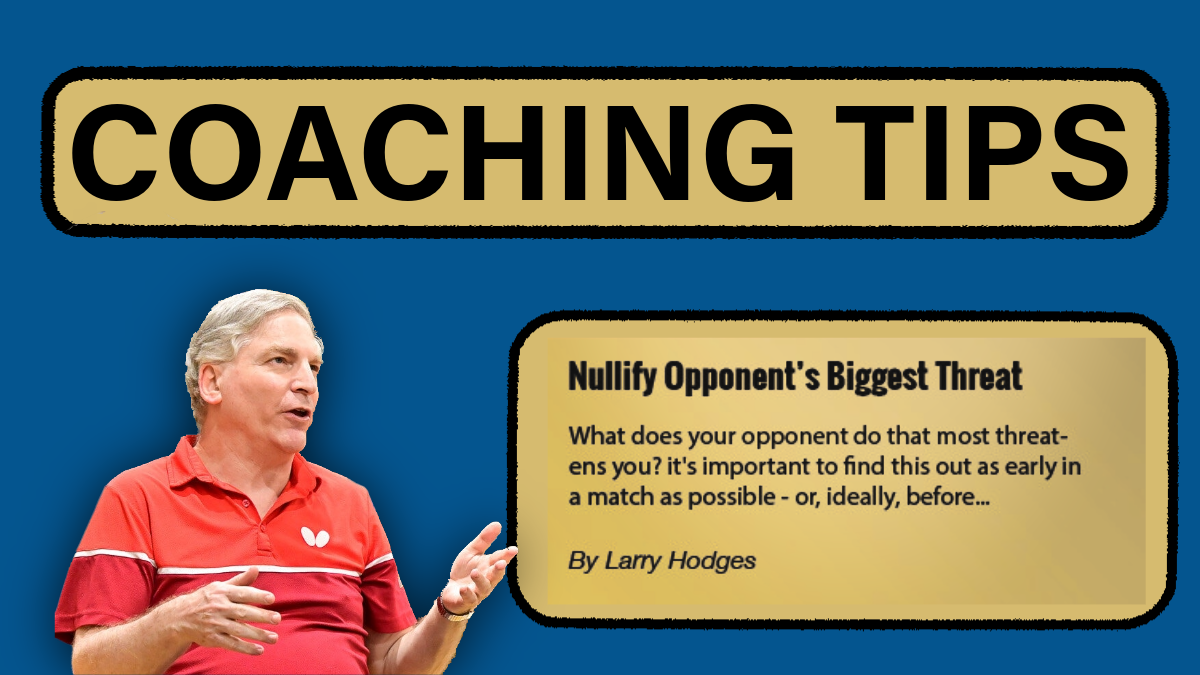 COACHING TIPS

Nullify Opponent's Biggest Threat

What does your opponent do that most threatens you? it's important to find this out as early in a match as possible - or, ideally, before...

By Larry Hodges